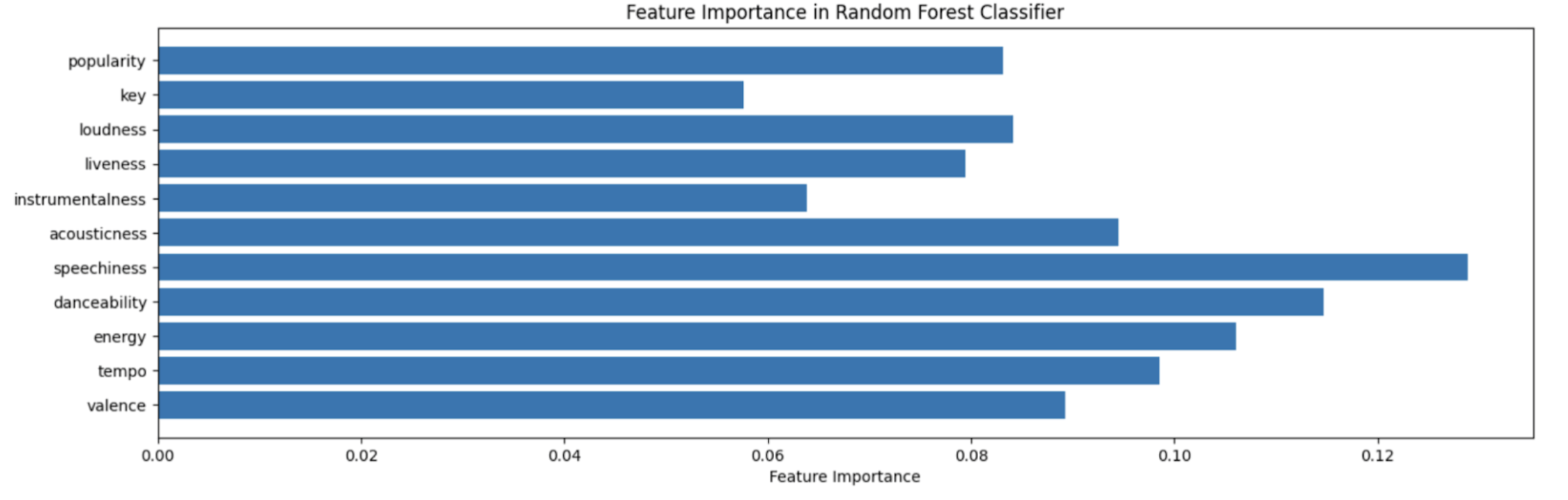 Feature Importance in Random Forest Classifier

popularity
key
loudness
liveness
instrumentalness
acousticness
speechiness
danceability
energy
tempo
valence

0.00 0.02 0.04 0.06 0.08 0.10 0.12

Feature Importance